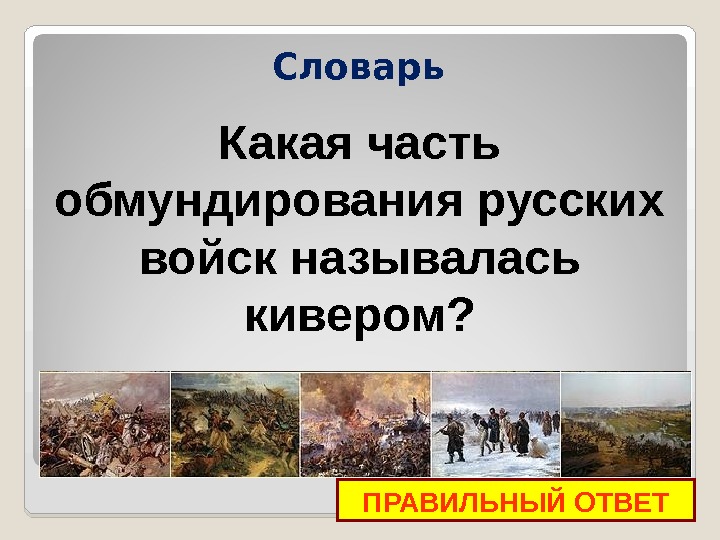 Словарь

Какая часть обмундирования русских войск называлась кивером?

ПРАВИЛЬНЫЙ ОТВЕТ